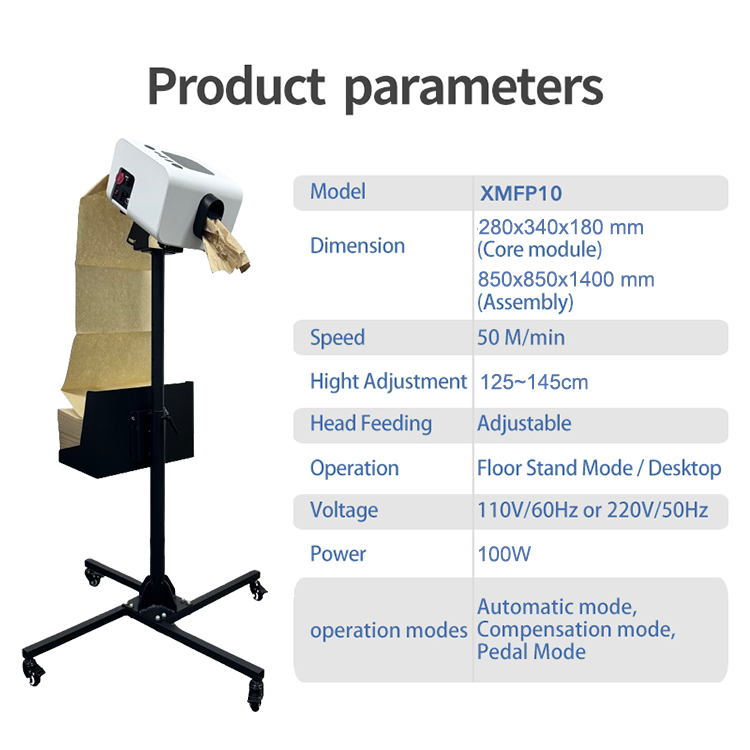 Product parameters

| Model | XMFP10 |
|---|---|
| Dimension | 280x340x180 mm (Core module) 850x850x1400 mm (Assembly) |
| Speed | 50 M/min |
| Hight Adjustment | 125~145cm |
| Head Feeding | Adjustable |
| Operation | Floor Stand Mode / Desktop |
| Voltage | 110V/60Hz or 220V/50Hz |
| Power | 100W |
| operation modes | Automatic mode, Compensation mode, Pedal Mode |